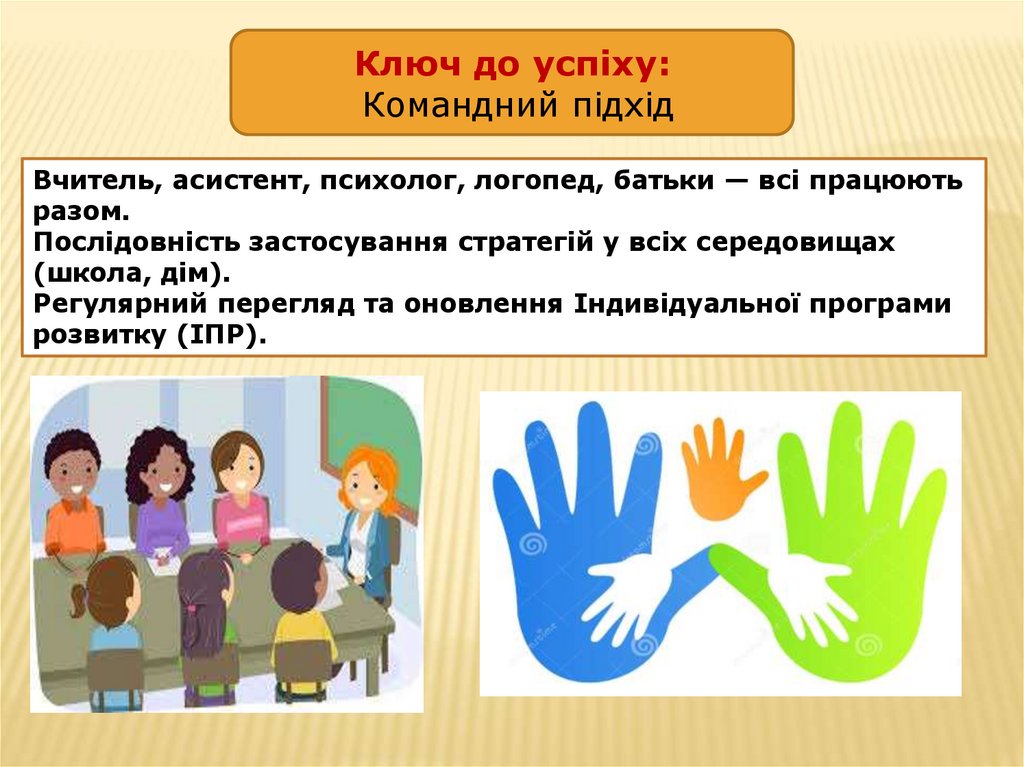 Ключ до успіху:
Командний підхід

Вчитель, асистент, психолог, логопед, батьки — всі працюють разом.
Послідовність застосування стратегій у всіх середовищах (школа, дім).
Регулярний перегляд та оновлення Індивідуальної програми розвитку (ІПР).